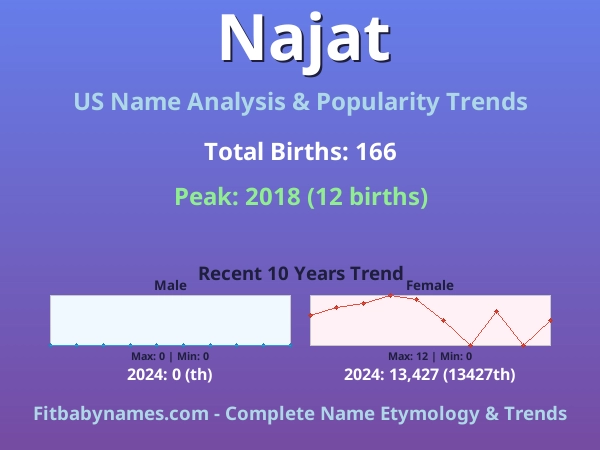 Najat

US Name Analysis & Popularity Trends

Total Births: 166

Peak: 2018 (12 births)

Recent 10 Years Trend

Male

Max: 0 | Min: 0

2024: 0 (th)

Female

Max: 12 | Min: 0

2024: 13,427 (13427th)

Fitbabynames.com - Complete Name Etymology & Trends